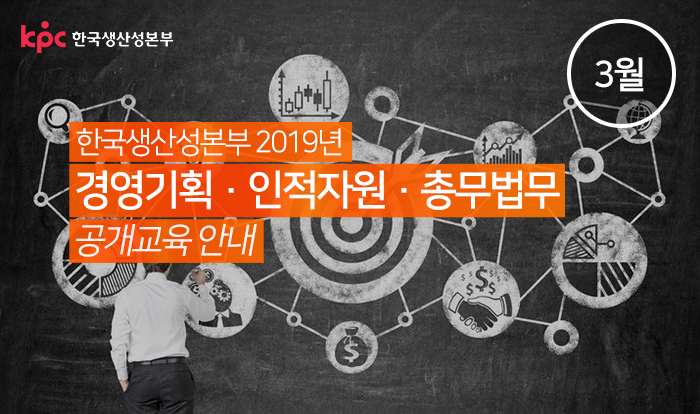 kpc 한국생산성본부

3월

한국생산성본부 2019년

경영기획 · 인적자원 · 총무법무

공개교육 안내